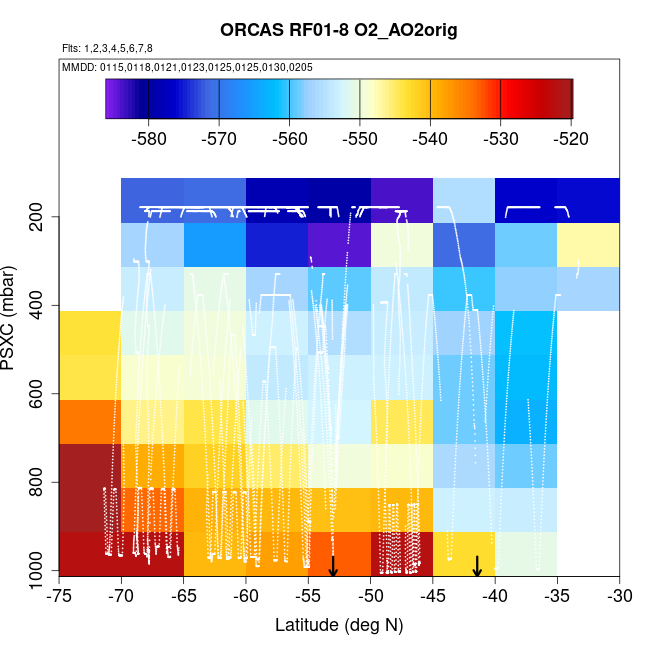 ORCAS RF01-8 O2_AO2orig

Flts: 1,2,3,4,5,6,7,8

MMDD: 0115,0118,0121,0123,0125,0125,0130,0205

-580 -570 -560 -550 -540 -530 -520

PSXC (mbar)

200

400

600

800

1000

-75 -70 -65 -60 -55 -50 -45 -40 -35 -30

Latitude (deg N)